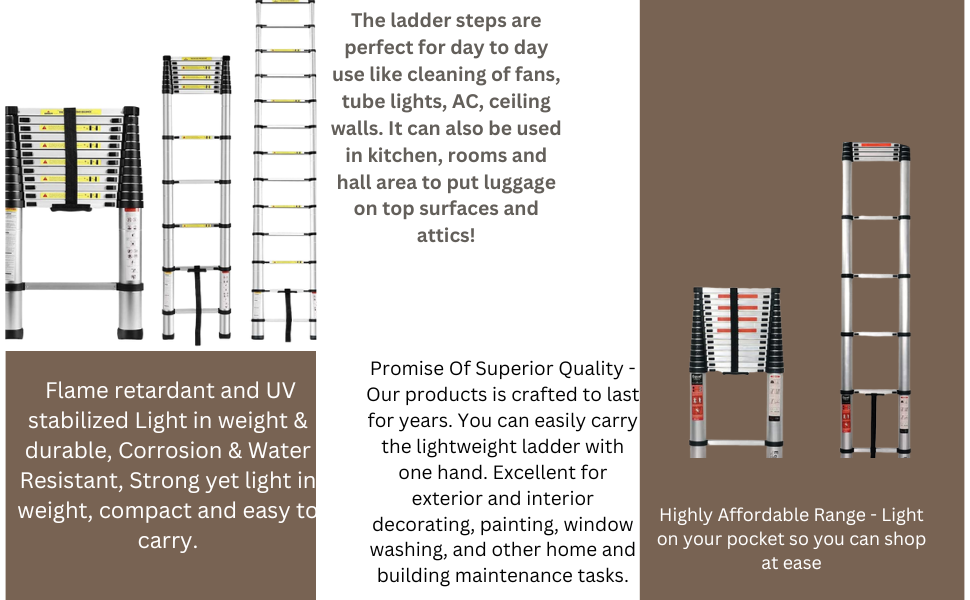 The ladder steps are perfect for day to day use like cleaning of fans, tube lights, AC, ceiling walls. It can also be used in kitchen, rooms and hall area to put luggage on top surfaces and attics!

Flame retardant and UV stabilized Light in weight & durable, Corrosion & Water Resistant, Strong yet light in weight, compact and easy to carry.

Promise Of Superior Quality - Our products is crafted to last for years. You can easily carry the lightweight ladder with one hand. Excellent for exterior and interior decorating, painting, window washing, and other home and building maintenance tasks.

Highly Affordable Range - Light on your pocket so you can shop at ease